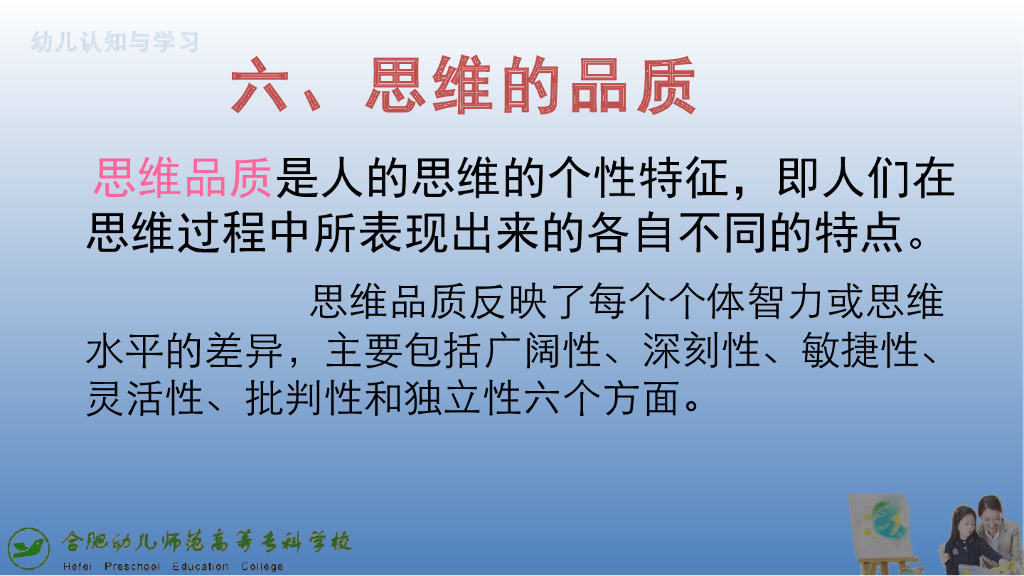 幼儿认知与学习

六、思维的品质

思维品质是人的思维的个性特征，即人们在思维过程中所表现出来的各自不同的特点。

思维品质反映了每个个体智力或思维水平的差异，主要包括广阔性、深刻性、敏捷性、灵活性、批判性和独立性六个方面。

合肥幼儿师范高等专科学校
Hefei Preschool Education College